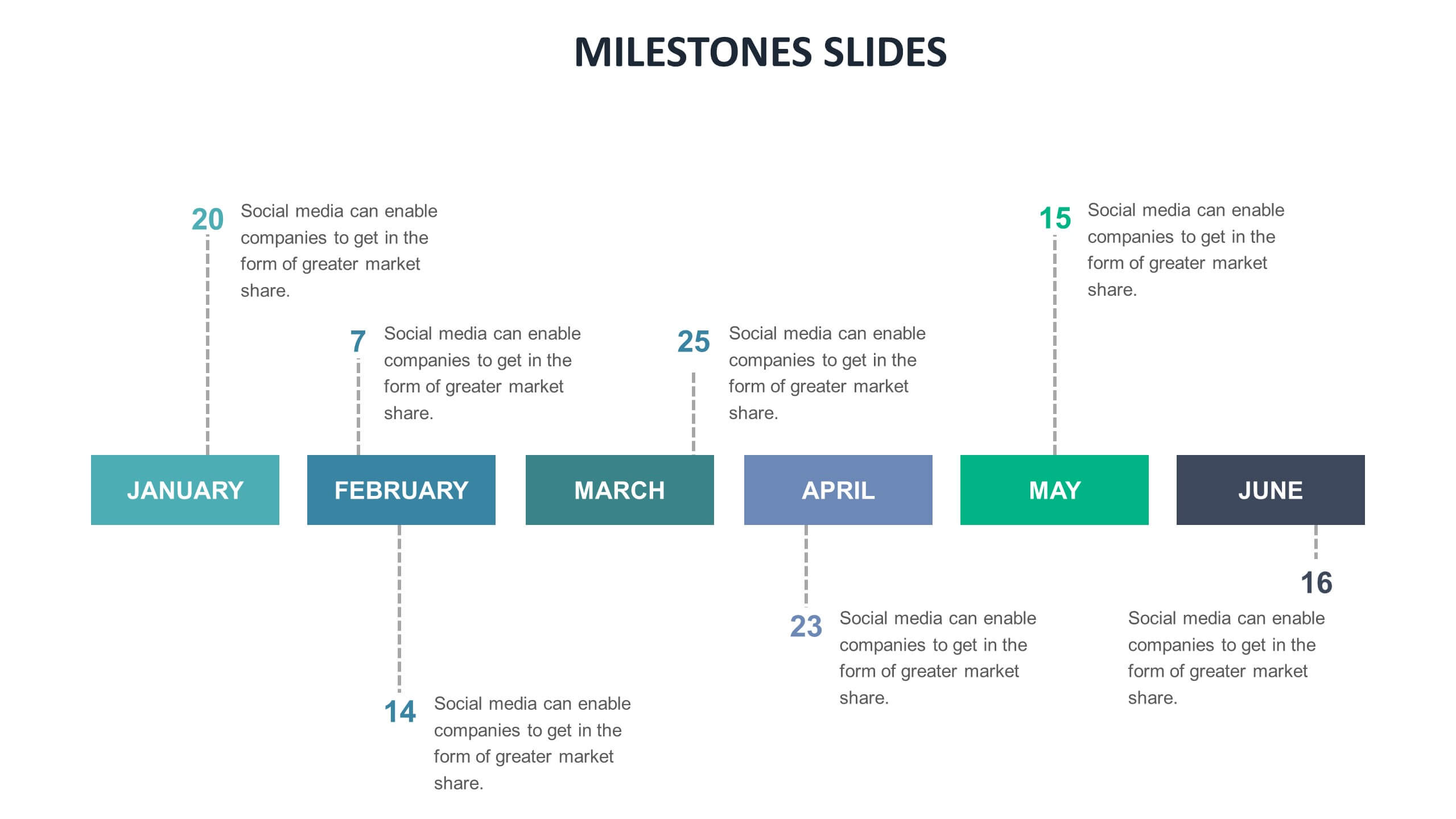 MILESTONES SLIDES

20 Social media can enable companies to get in the form of greater market share.

15 Social media can enable companies to get in the form of greater market share.

7 Social media can enable companies to get in the form of greater market share.

25 Social media can enable companies to get in the form of greater market share.

JANUARY FEBRUARY MARCH APRIL MAY JUNE

16

23 Social media can enable companies to get in the form of greater market share.

Social media can enable companies to get in the form of greater market share.

14 Social media can enable companies to get in the form of greater market share.